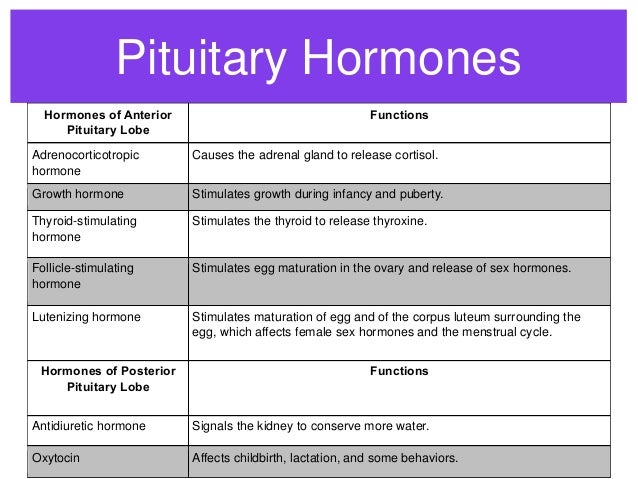 Pituitary Hormones

| Hormones of Anterior Pituitary Lobe | Functions |
|---|---|
| Adrenocorticotropic hormone | Causes the adrenal gland to release cortisol. |
| Growth hormone | Stimulates growth during infancy and puberty. |
| Thyroid-stimulating hormone | Stimulates the thyroid to release thyroxine. |
| Follicle-stimulating hormone | Stimulates egg maturation in the ovary and release of sex hormones. |
| Lutenizing hormone | Stimulates maturation of egg and of the corpus luteum surrounding the egg, which affects female sex hormones and the menstrual cycle. |
| Hormones of Posterior Pituitary Lobe | Functions |
| Antidiuretic hormone | Signals the kidney to conserve more water. |
| Oxytocin | Affects childbirth, lactation, and some behaviors. |